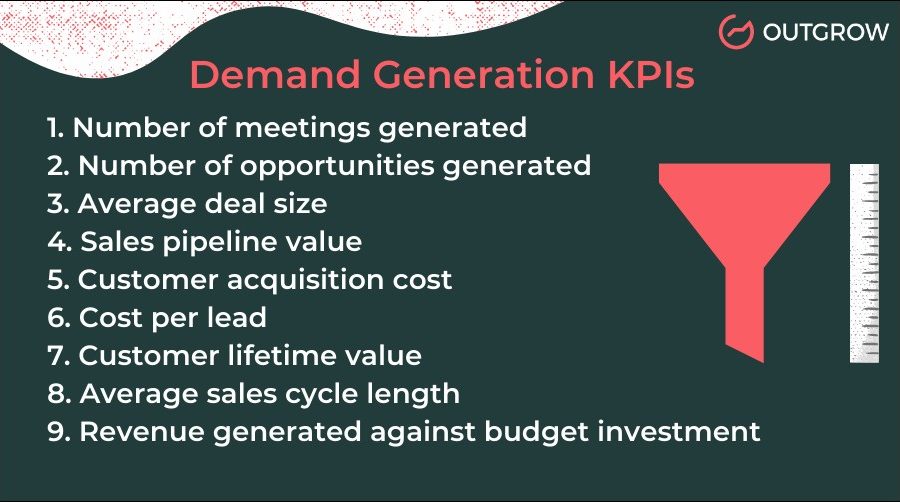 OUTGROW

Demand Generation KPIs

1. Number of meetings generated
2. Number of opportunities generated
3. Average deal size
4. Sales pipeline value
5. Customer acquisition cost
6. Cost per lead
7. Customer lifetime value
8. Average sales cycle length
9. Revenue generated against budget investment